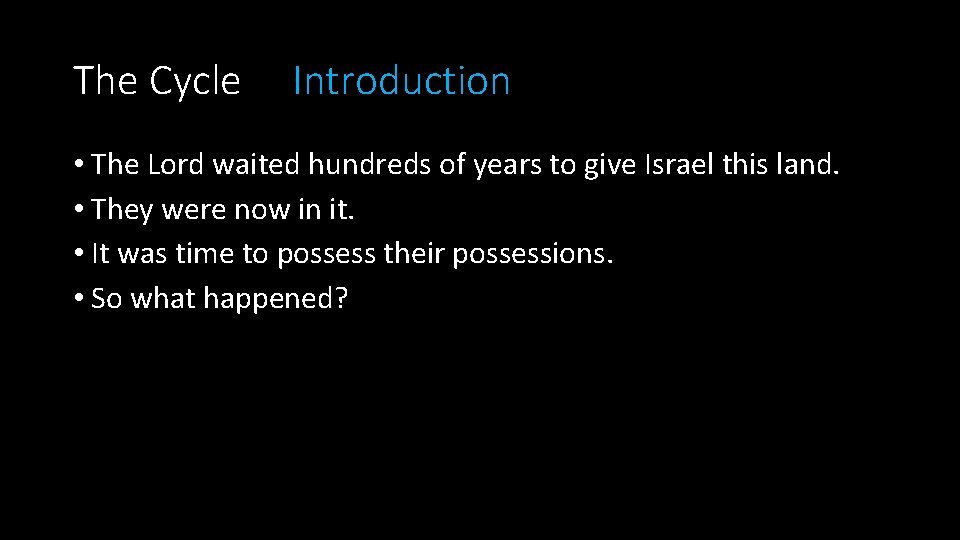 The Cycle Introduction

• The Lord waited hundreds of years to give Israel this land.
• They were now in it.
• It was time to possess their possessions.
• So what happened?